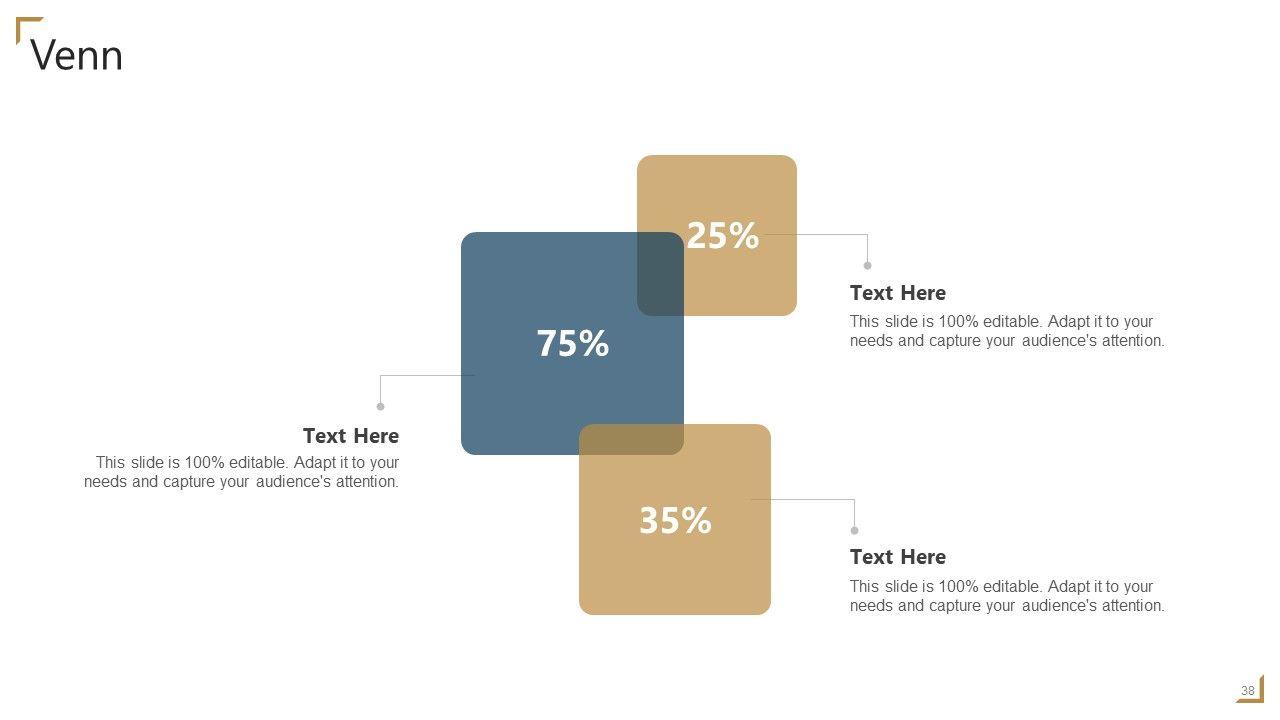 Venn

25%

Text Here

This slide is 100% editable. Adapt it to your needs and capture your audience's attention.

75%

Text Here

This slide is 100% editable. Adapt it to your needs and capture your audience's attention.

35%

Text Here

This slide is 100% editable. Adapt it to your needs and capture your audience's attention.

38